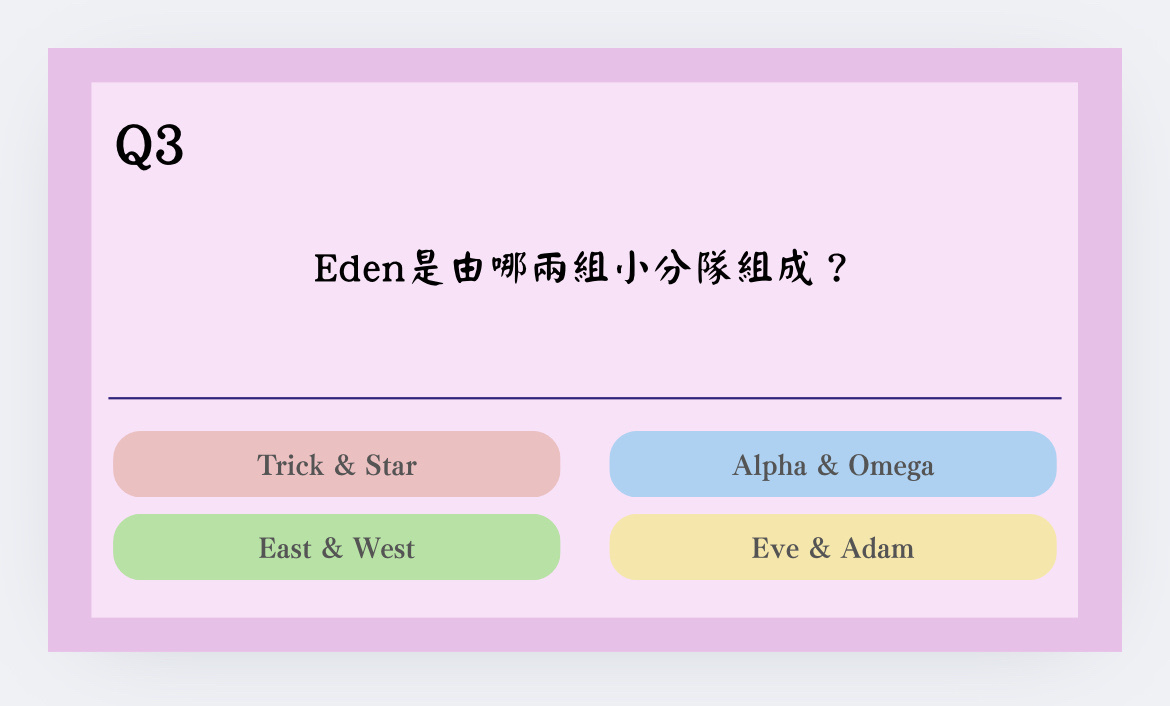 Q3

Eden是由哪兩組小分隊組成？

Trick & Star

Alpha & Omega

East & West

Eve & Adam